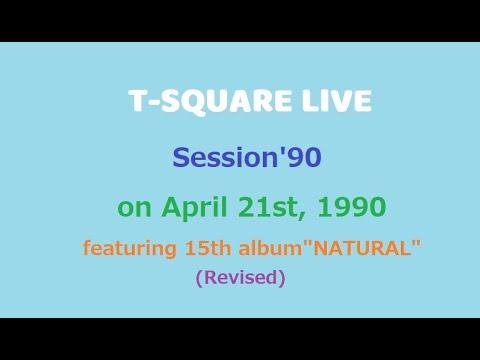 T-SQUARE LIVE

Session'90

on April 21st, 1990

featuring 15th album"NATURAL"

(Revised)